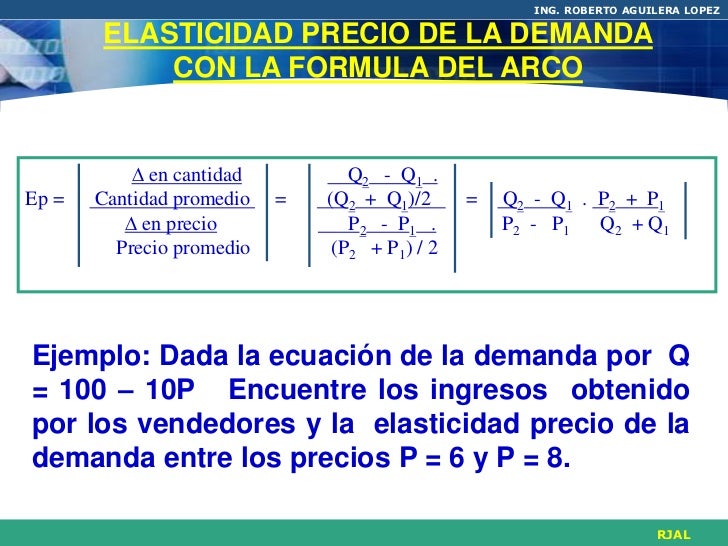 ING. ROBERTO AGUILERA LOPEZ

ELASTICIDAD PRECIO DE LA DEMANDA CON LA FORMULA DEL ARCO

$Ep = \left| \frac{\frac{\Delta \text{ en cantidad}}{\text{Cantidad promedio}}}{\frac{\Delta \text{ en precio}}{\text{Precio promedio}}} \right| = \left| \frac{\frac{Q_2 - Q_1}{(Q_2 + Q_1)/2}}{\frac{P_2 - P_1}{(P_2 + P_1)/2}} \right| = \left| \frac{Q_2 - Q_1}{P_2 - P_1} \cdot \frac{P_2 + P_1}{Q_2 + Q_1} \right|$

Ejemplo: Dada la ecuación de la demanda por Q = 100 – 10P Encuentre los ingresos obtenido por los vendedores y la elasticidad precio de la demanda entre los precios P = 6 y P = 8.

RJAL